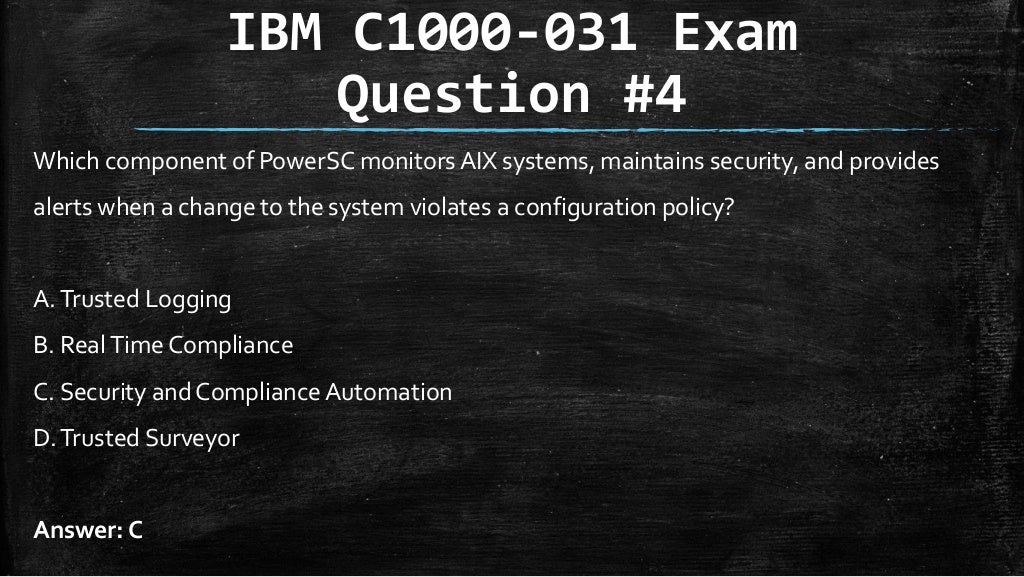 IBM C1000-031 Exam Question #4

Which component of PowerSC monitors AIX systems, maintains security, and provides alerts when a change to the system violates a configuration policy?

A. Trusted Logging
B. Real Time Compliance
C. Security and Compliance Automation
D. Trusted Surveyor

Answer: C